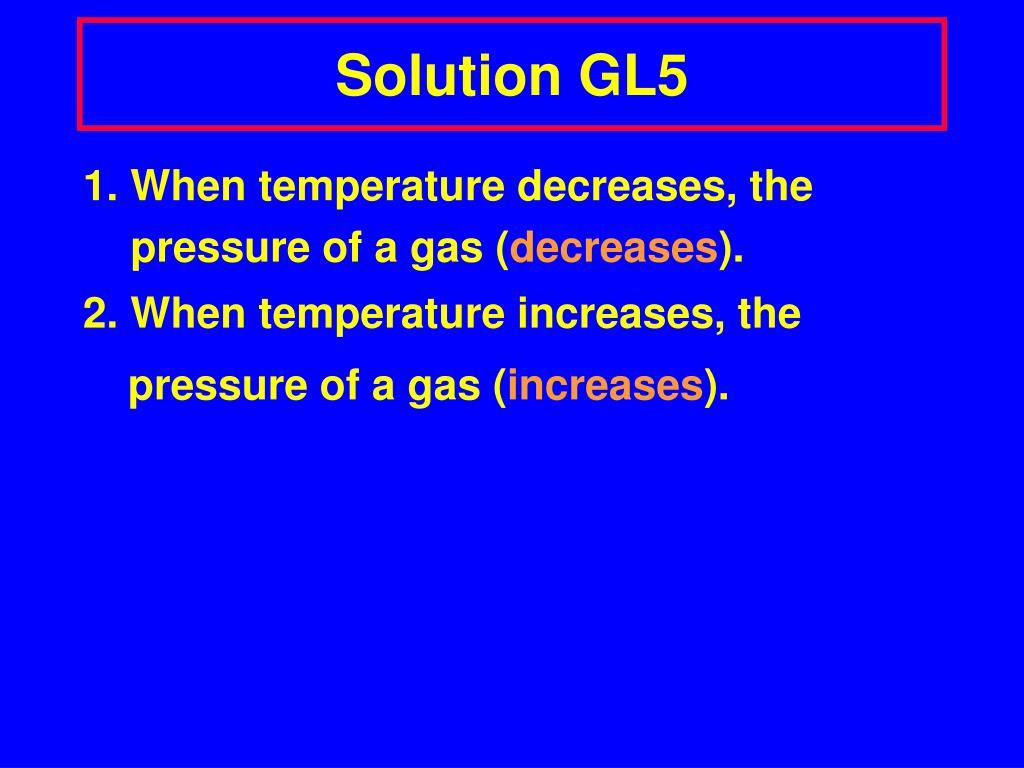 Solution GL5

1. When temperature decreases, the pressure of a gas (decreases).

2. When temperature increases, the pressure of a gas (increases).